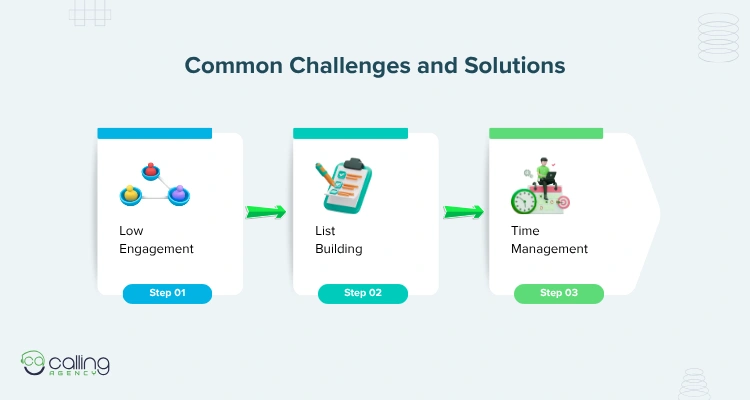 Common Challenges and Solutions

Low Engagement

Step 01

List Building

Step 02

Time Management

Step 03

calling AGENCY